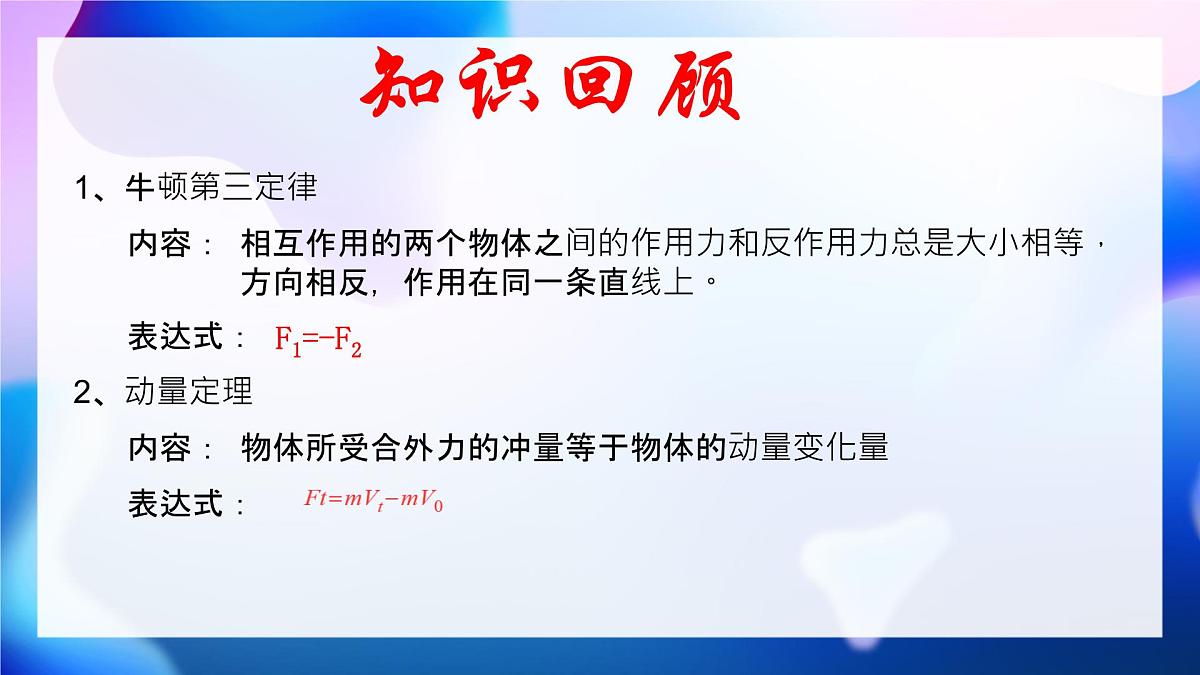 知识回顾

1、牛顿第三定律

内容： 相互作用的两个物体之间的作用力和反作用力总是大小相等，方向相反，作用在同一条直线上。

表达式： $F_1=-F_2$

2、动量定理

内容： 物体所受合外力的冲量等于物体的动量变化量

表达式： $Ft=mV_t-mV_0$